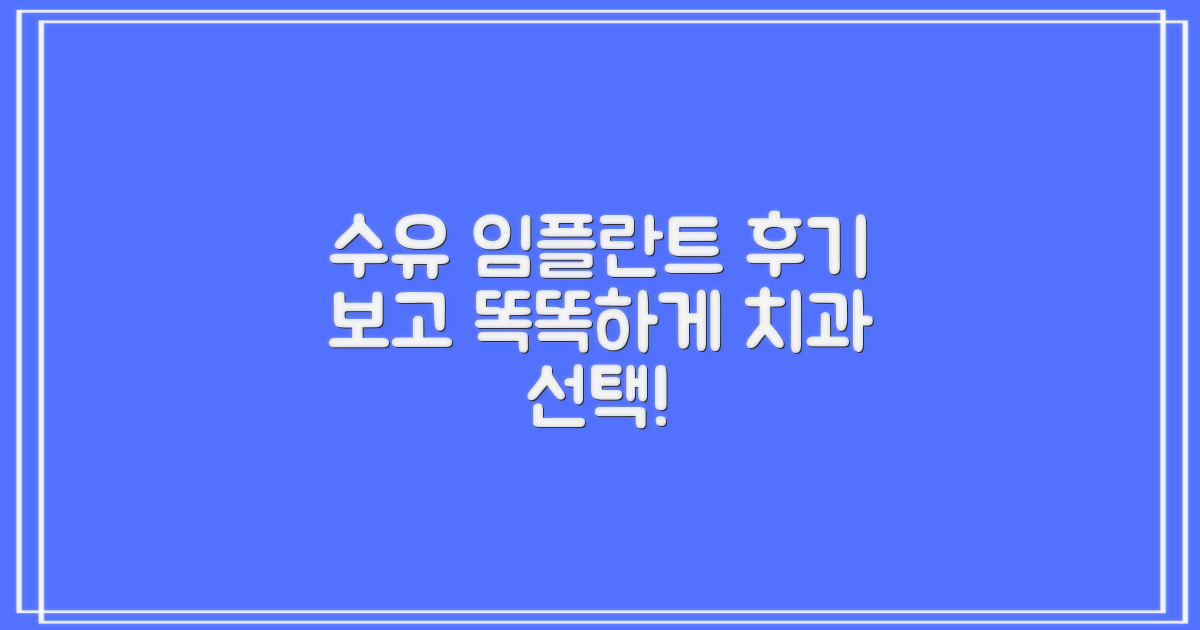 수유 임플란트 후기 보고 똑똑하게 치과 선택!